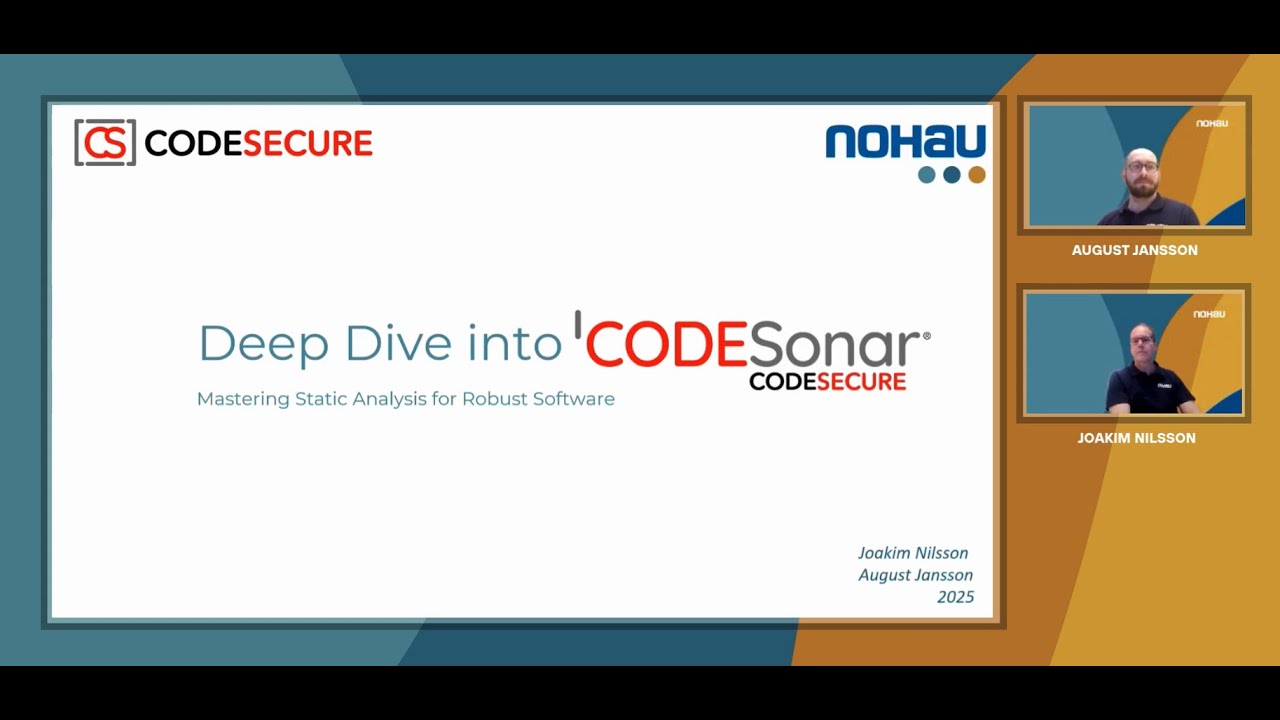 CS CODESECURE

NOHAU

Deep Dive into CODESonar®
CODESECURE

Mastering Static Analysis for Robust Software

Joakim Nilsson
August Jansson
2025

NOHAU
AUGUST JANSSON

NOHAU
JOAKIM NILSSON